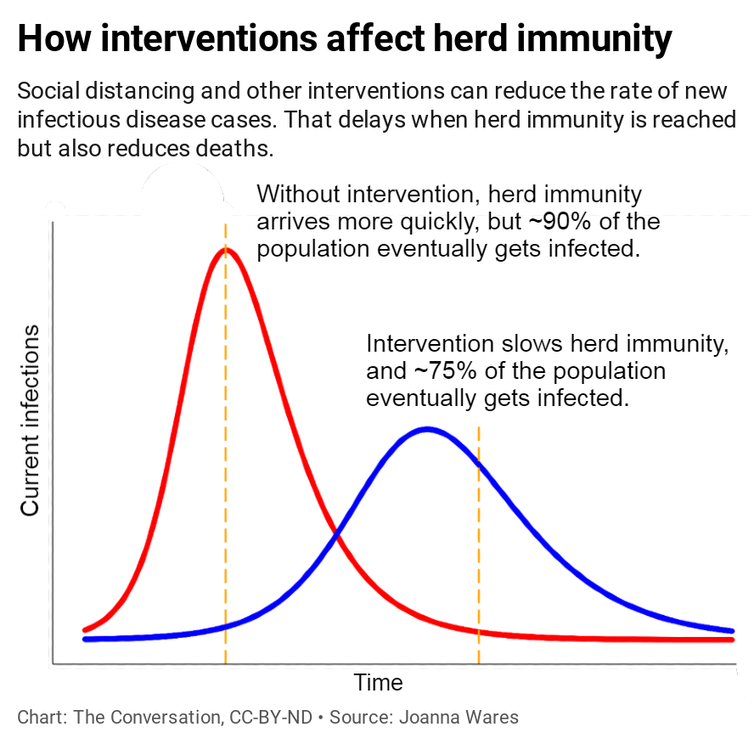 How interventions affect herd immunity

Social distancing and other interventions can reduce the rate of new infectious disease cases. That delays when herd immunity is reached but also reduces deaths.

Without intervention, herd immunity arrives more quickly, but ~90% of the population eventually gets infected.

Intervention slows herd immunity, and ~75% of the population eventually gets infected.

Current infections

Time

Chart: The Conversation, CC-BY-ND • Source: Joanna Wares